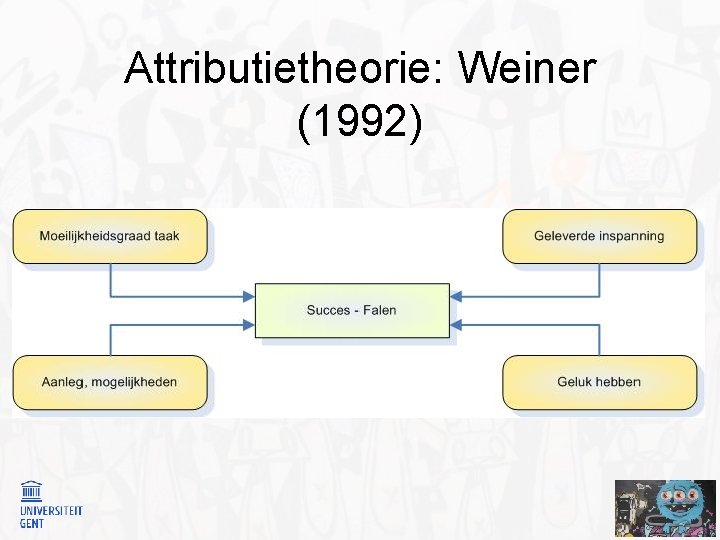 Attributietheorie: Weiner (1992)

Moeilijkheidsgraad taak

Geleverde inspanning

Succes - Falen

Aanleg, mogelijkheden

Geluk hebben

UNIVERSITEIT GENT